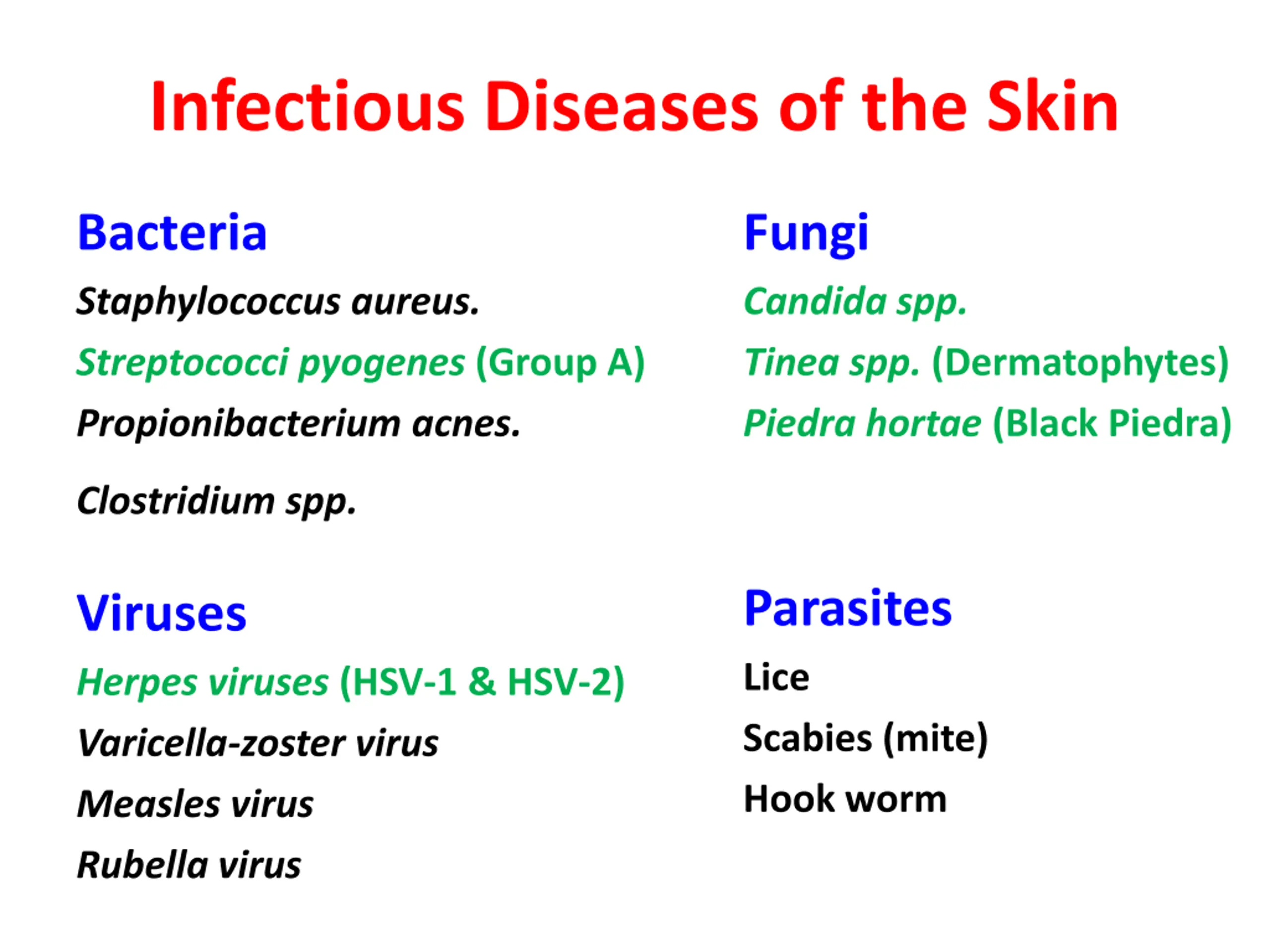 Infectious Diseases of the Skin

Bacteria

Staphylococcus aureus.

Streptococci pyogenes (Group A)

Propionibacterium acnes.

Clostridium spp.

Viruses

Herpes viruses (HSV-1 & HSV-2)

Varicella-zoster virus

Measles virus

Rubella virus

Fungi

Candida spp.

Tinea spp. (Dermatophytes)

Piedra hortae (Black Piedra)

Parasites

Lice

Scabies (mite)

Hook worm